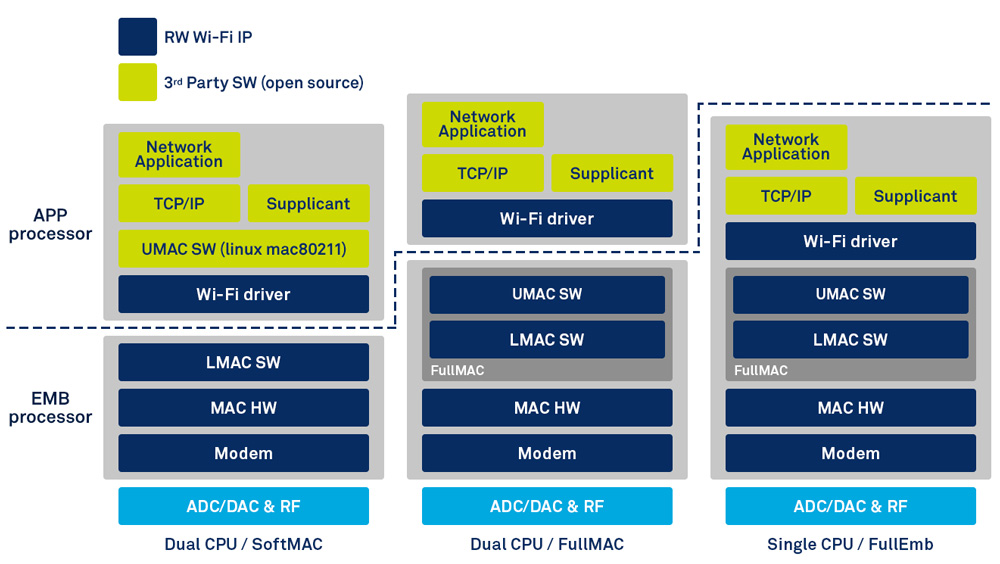 RW Wi-Fi IP

3rd Party SW (open source)

APP processor

EMB processor

Network Application

TCP/IP

Supplicant

UMAC SW (linux mac80211)

Wi-Fi driver

LMAC SW

MAC HW

Modem

ADC/DAC & RF

Dual CPU / SoftMAC

Network Application

TCP/IP

Supplicant

Wi-Fi driver

UMAC SW

LMAC SW

FullMAC

MAC HW

Modem

ADC/DAC & RF

Dual CPU / FullMAC

Network Application

TCP/IP

Supplicant

Wi-Fi driver

UMAC SW

LMAC SW

FullMAC

MAC HW

Modem

ADC/DAC & RF

Single CPU / FullEmb